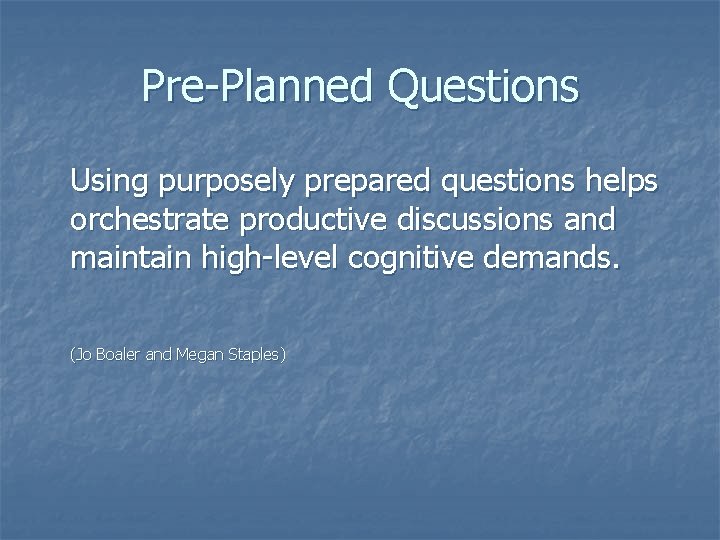 Pre-Planned Questions

Using purposely prepared questions helps orchestrate productive discussions and maintain high-level cognitive demands.

(Jo Boaler and Megan Staples)